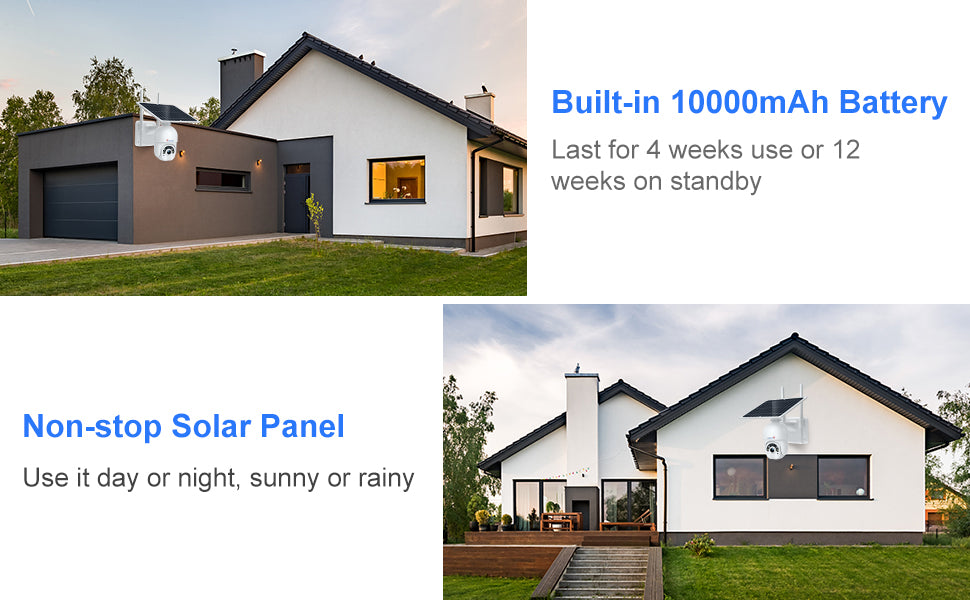 Built-in 10000mAh Battery

Last for 4 weeks use or 12 weeks on standby

Non-stop Solar Panel

Use it day or night, sunny or rainy